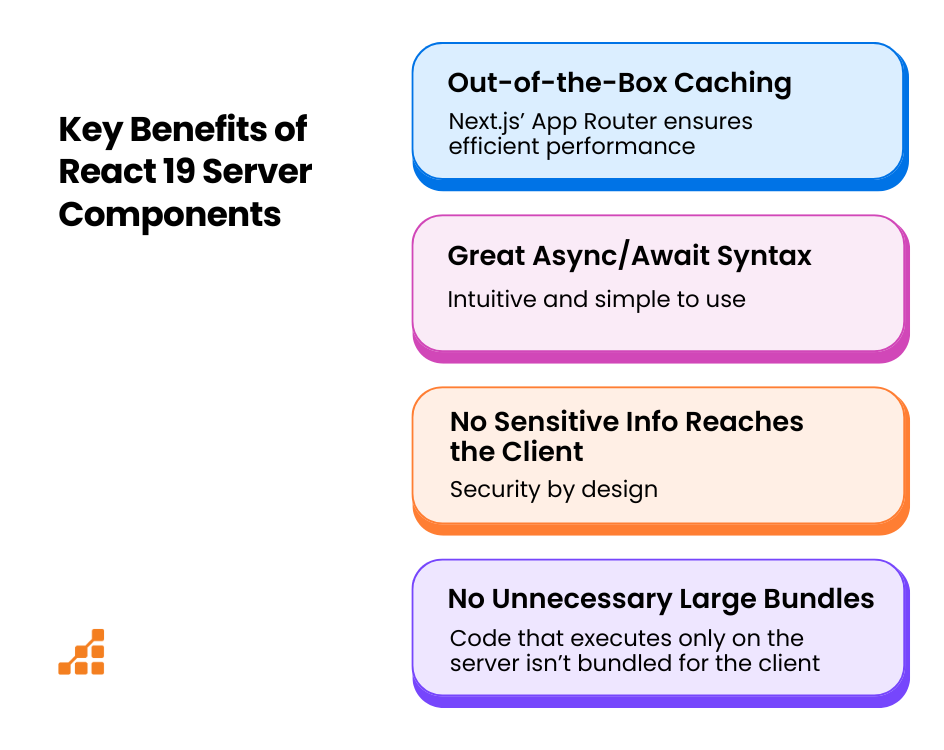 Key Benefits of React 19 Server Components

Out-of-the-Box Caching

Next.js' App Router ensures efficient performance

Great Async/Await Syntax

Intuitive and simple to use

No Sensitive Info Reaches the Client

Security by design

No Unnecessary Large Bundles

Code that executes only on the server isn't bundled for the client